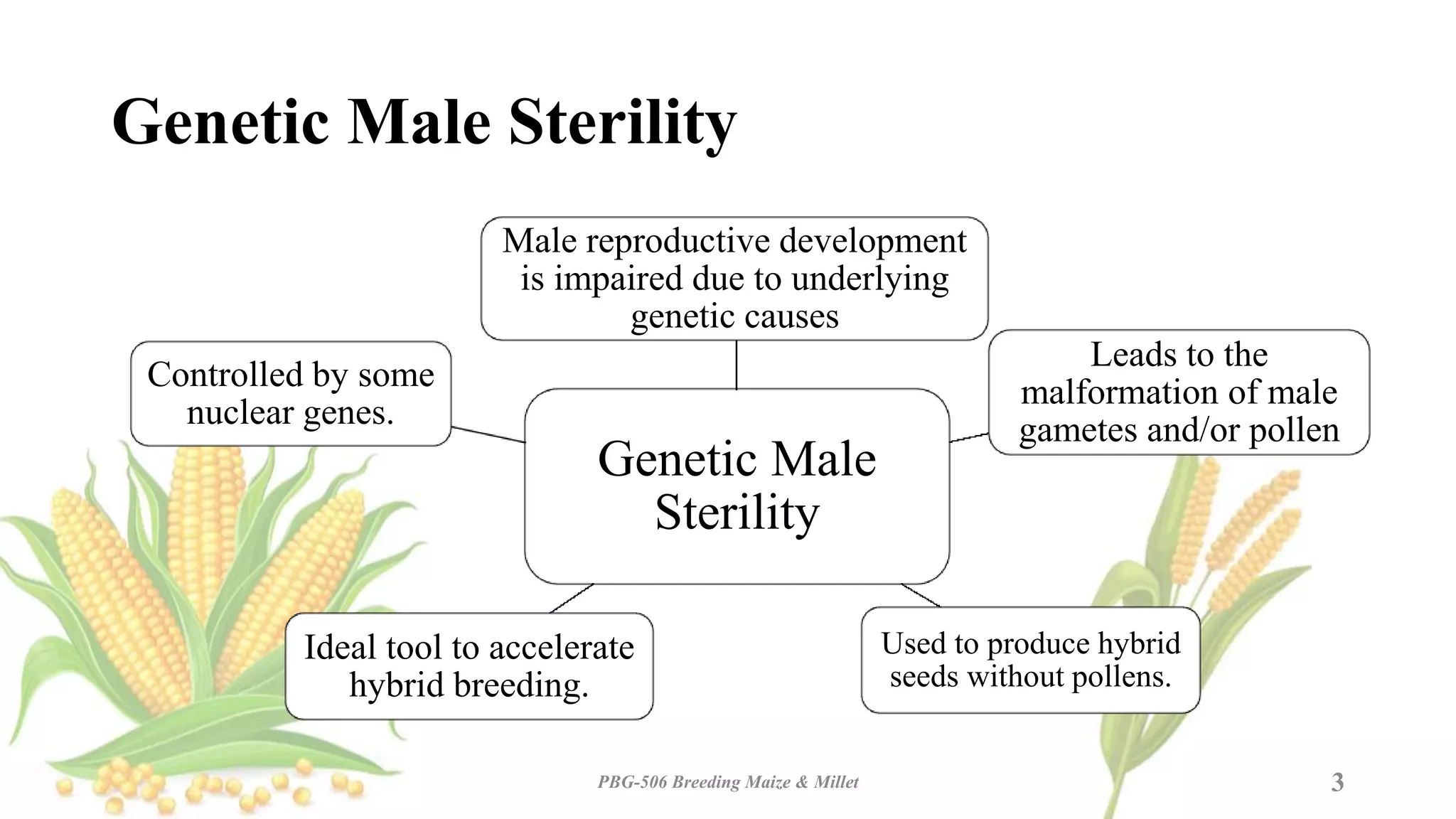 Genetic Male Sterility

Male reproductive development is impaired due to underlying genetic causes

Controlled by some nuclear genes.

Leads to the malformation of male gametes and/or pollen

Genetic Male Sterility

Ideal tool to accelerate hybrid breeding.

Used to produce hybrid seeds without pollens.

PBG-506 Breeding Maize & Millet

3